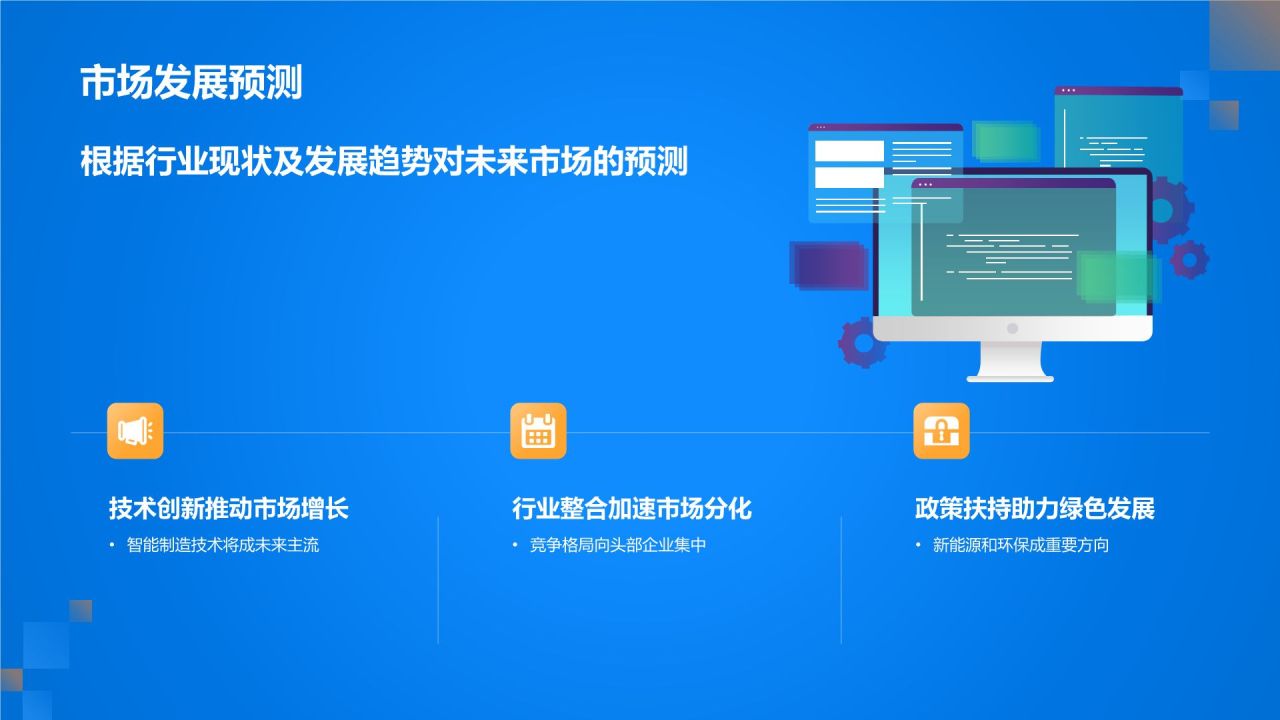 市场发展预测

根据行业现状及发展趋势对未来市场的预测

技术创新推动市场增长

• 智能制造技术将成未来主流

行业整合加速市场分化

• 竞争格局向头部企业集中

政策扶持助力绿色发展

• 新能源和环保成重要方向